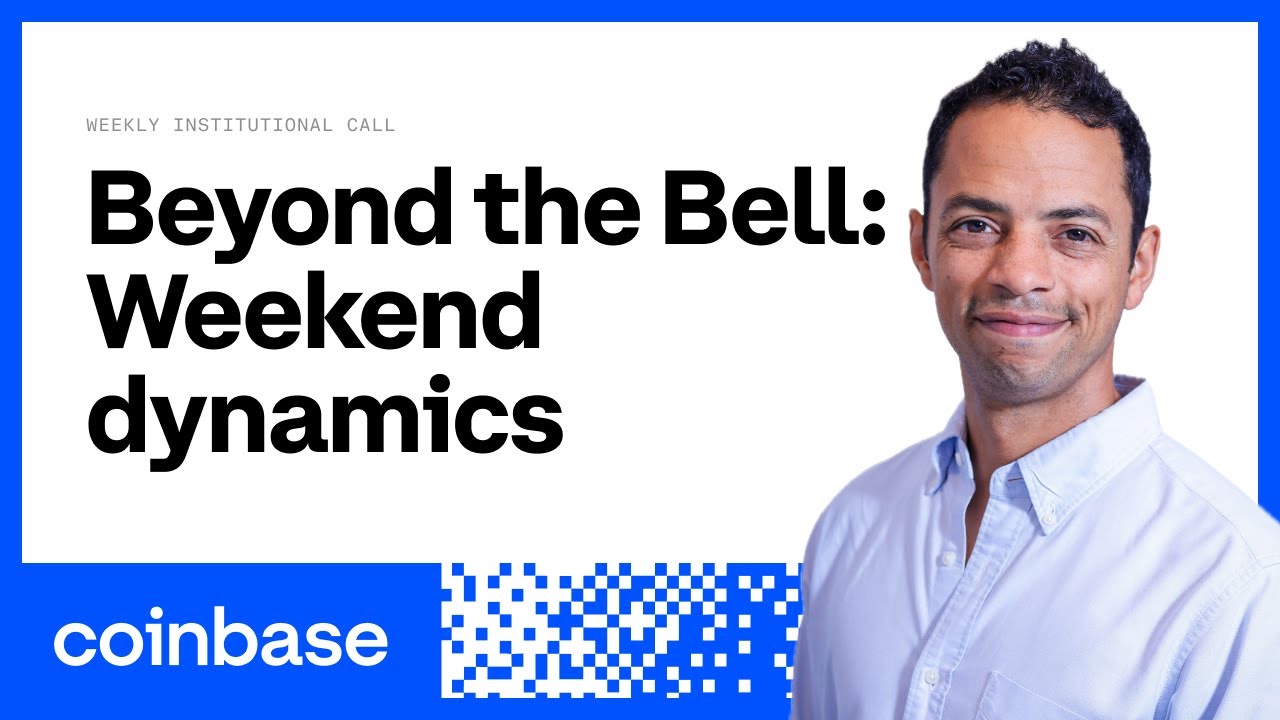 WEEKLY INSTITUTIONAL CALL

Beyond the Bell: Weekend dynamics

coinbase